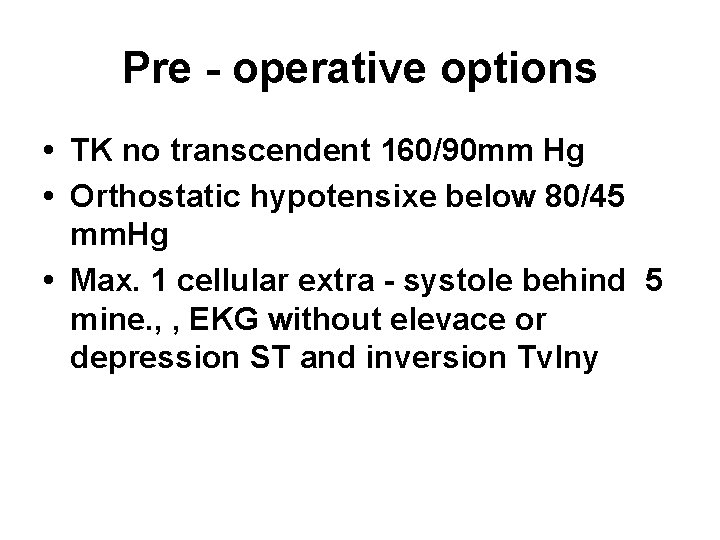 Pre - operative options

• TK no transcendent 160/90mm Hg
• Orthostatic hypotensixe below 80/45 mmHg
• Max. 1 cellular extra - systole behind 5 mine., , EKG without elevace or depression ST and inversion Tvlny